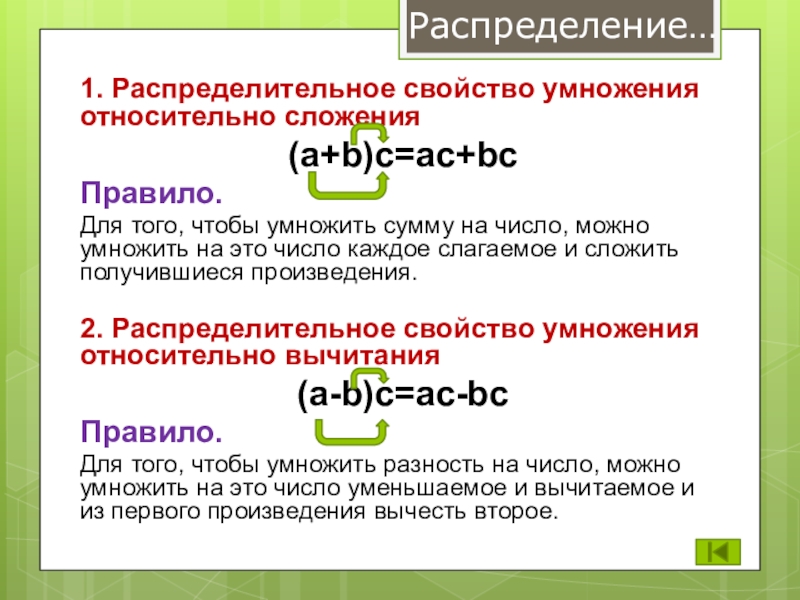 Распределение…

1. Распределительное свойство умножения относительно сложения

$(a+b)c=ac+bc$

Правило.

Для того, чтобы умножить сумму на число, можно умножить на это число каждое слагаемое и сложить получившиеся произведения.

2. Распределительное свойство умножения относительно вычитания

$(a-b)c=ac-bc$

Правило.

Для того, чтобы умножить разность на число, можно умножить на это число уменьшаемое и вычитаемое и из первого произведения вычесть второе.